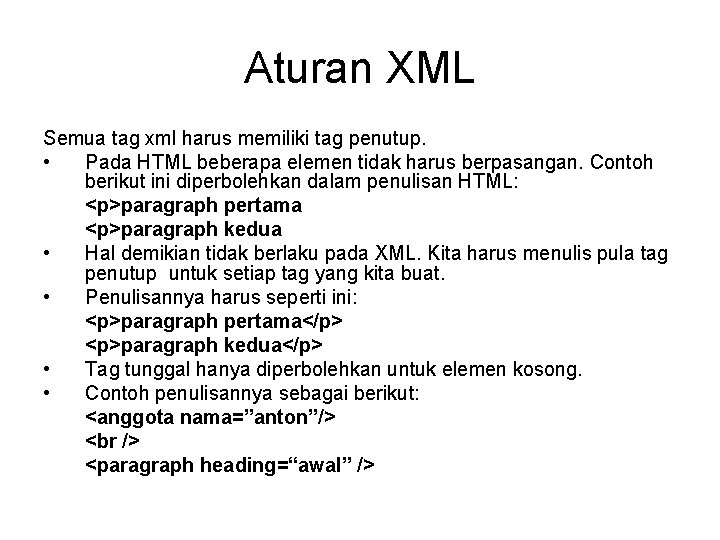 Aturan XML

Semua tag xml harus memiliki tag penutup.

• Pada HTML beberapa elemen tidak harus berpasangan. Contoh berikut ini diperbolehkan dalam penulisan HTML:
<p>paragraph pertama
<p>paragraph kedua

• Hal demikian tidak berlaku pada XML. Kita harus menulis pula tag penutup untuk setiap tag yang kita buat.

• Penulisannya harus seperti ini:
<p>paragraph pertama</p>
<p>paragraph kedua</p>

• Tag tunggal hanya diperbolehkan untuk elemen kosong.

• Contoh penulisannya sebagai berikut:
<anggota nama=”anton”/>
<br />
<paragraph heading=“awal” />